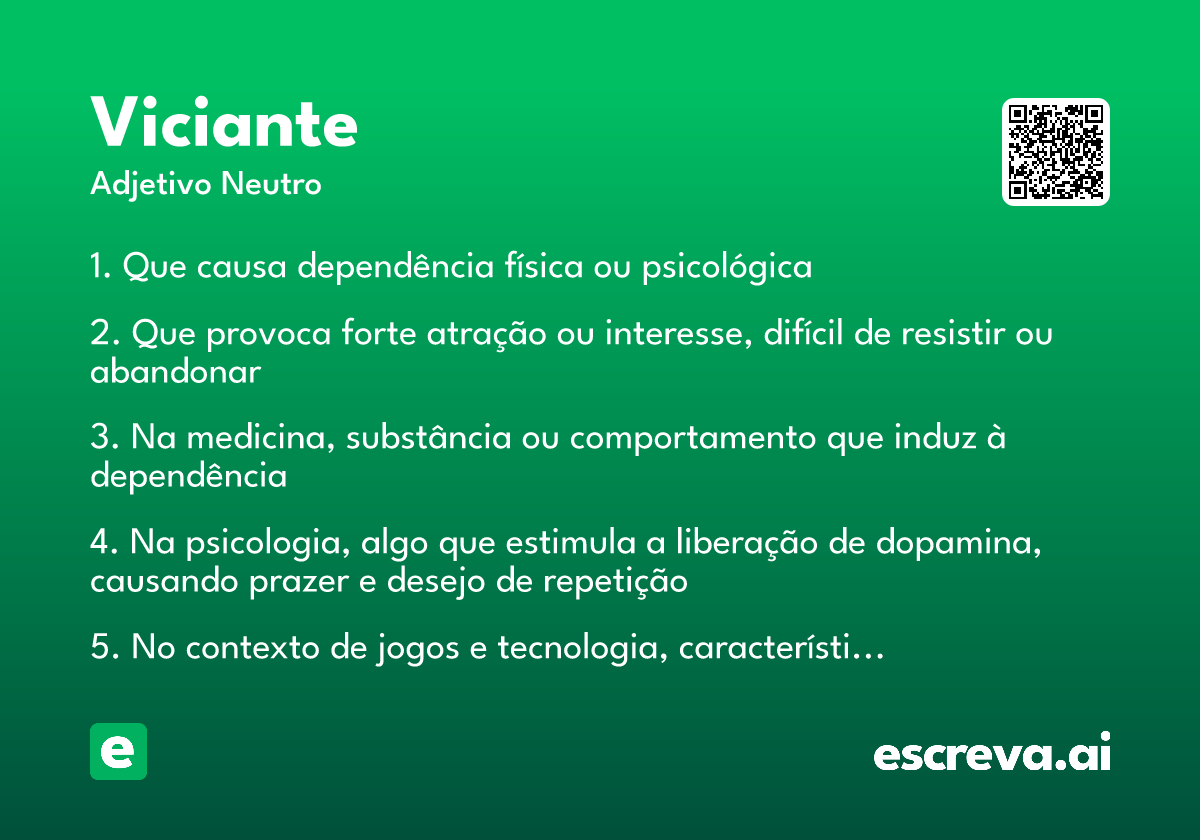 Viciante
Adjetivo Neutro

1. Que causa dependência física ou psicológica

2. Que provoca forte atração ou interesse, difícil de resistir ou abandonar

3. Na medicina, substância ou comportamento que induz à dependência

4. Na psicologia, algo que estimula a liberação de dopamina, causando prazer e desejo de repetição

5. No contexto de jogos e tecnologia, característi…

e

escreva.ai